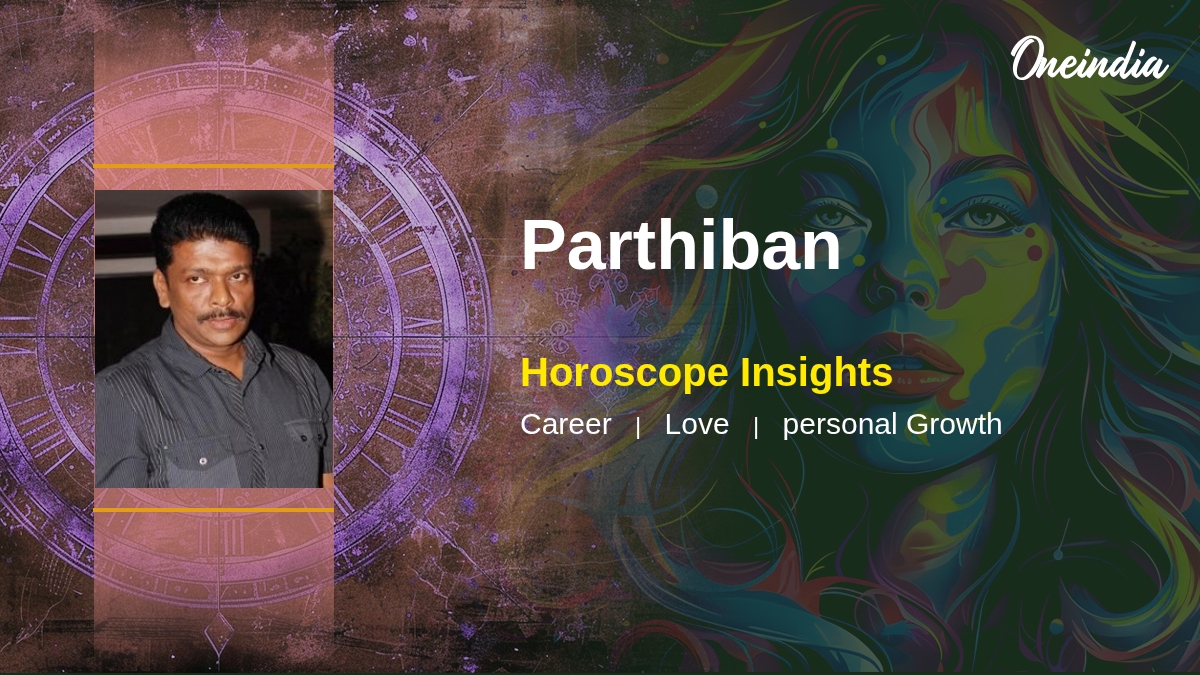 Oneindia

Parthiban

Horoscope Insights

Career | Love | personal Growth